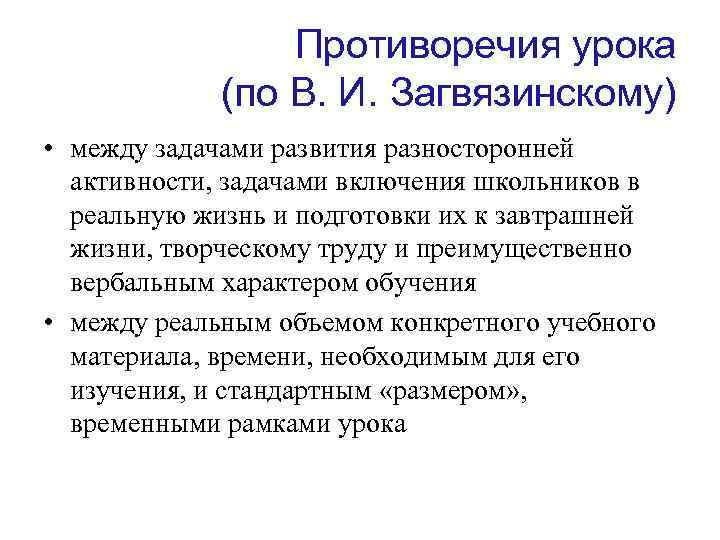 Противоречия урока (по В. И. Загвязинскому)

• между задачами развития разносторонней активности, задачами включения школьников в реальную жизнь и подготовки их к завтрашней жизни, творческому труду и преимущественно вербальным характером обучения

• между реальным объемом конкретного учебного материала, времени, необходимым для его изучения, и стандартным «размером», временными рамками урока